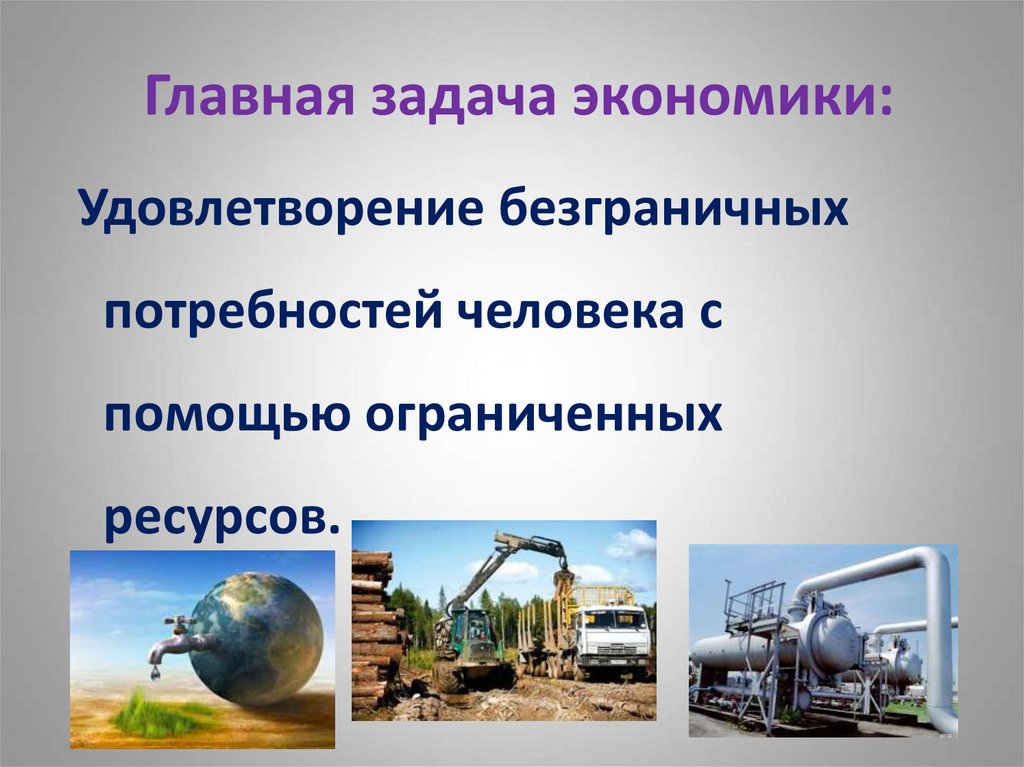 Главная задача экономики:

Удовлетворение безграничных потребностей человека с помощью ограниченных ресурсов.